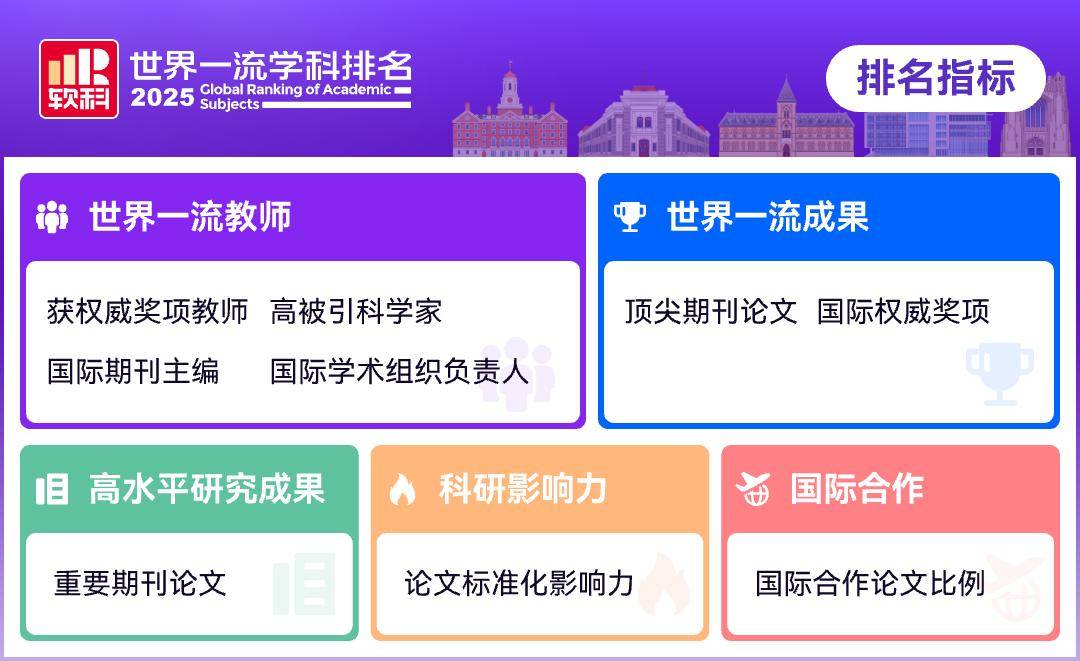 软科

世界一流学科排名
2025 Global Ranking of Academic Subjects

排名指标

世界一流教师

获权威奖项教师 高被引科学家
国际期刊主编 国际学术组织负责人

世界一流成果

顶尖期刊论文 国际权威奖项

高水平研究成果

重要期刊论文

科研影响力

论文标准化影响力

国际合作

国际合作论文比例